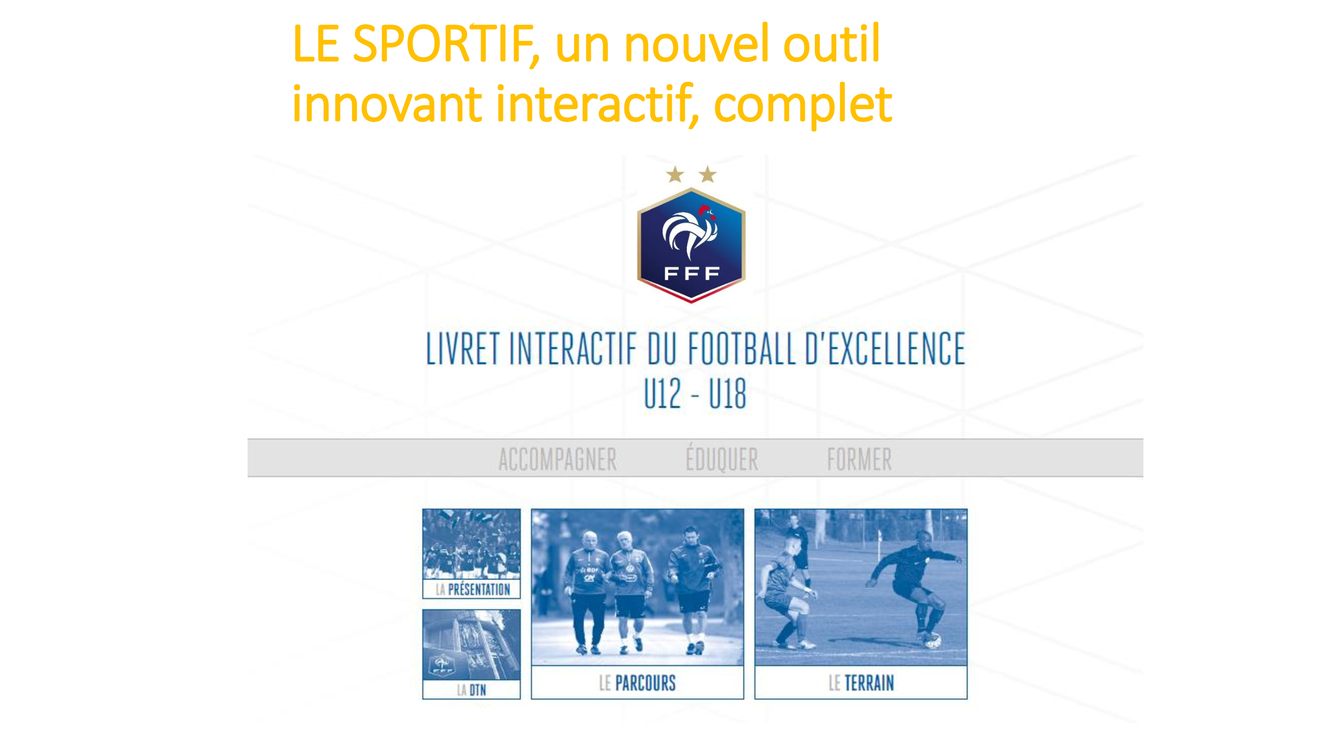 LE SPORTIF, un nouvel outil innovant interactif, complet

FFF

LIVRET INTERACTIF DU FOOTBALL D'EXCELLENCE
U12 - U18

ACCOMPAGNER ÉDUQUER FORMER

LA PRÉSENTATION

LA DTN

LE PARCOURS

LE TERRAIN